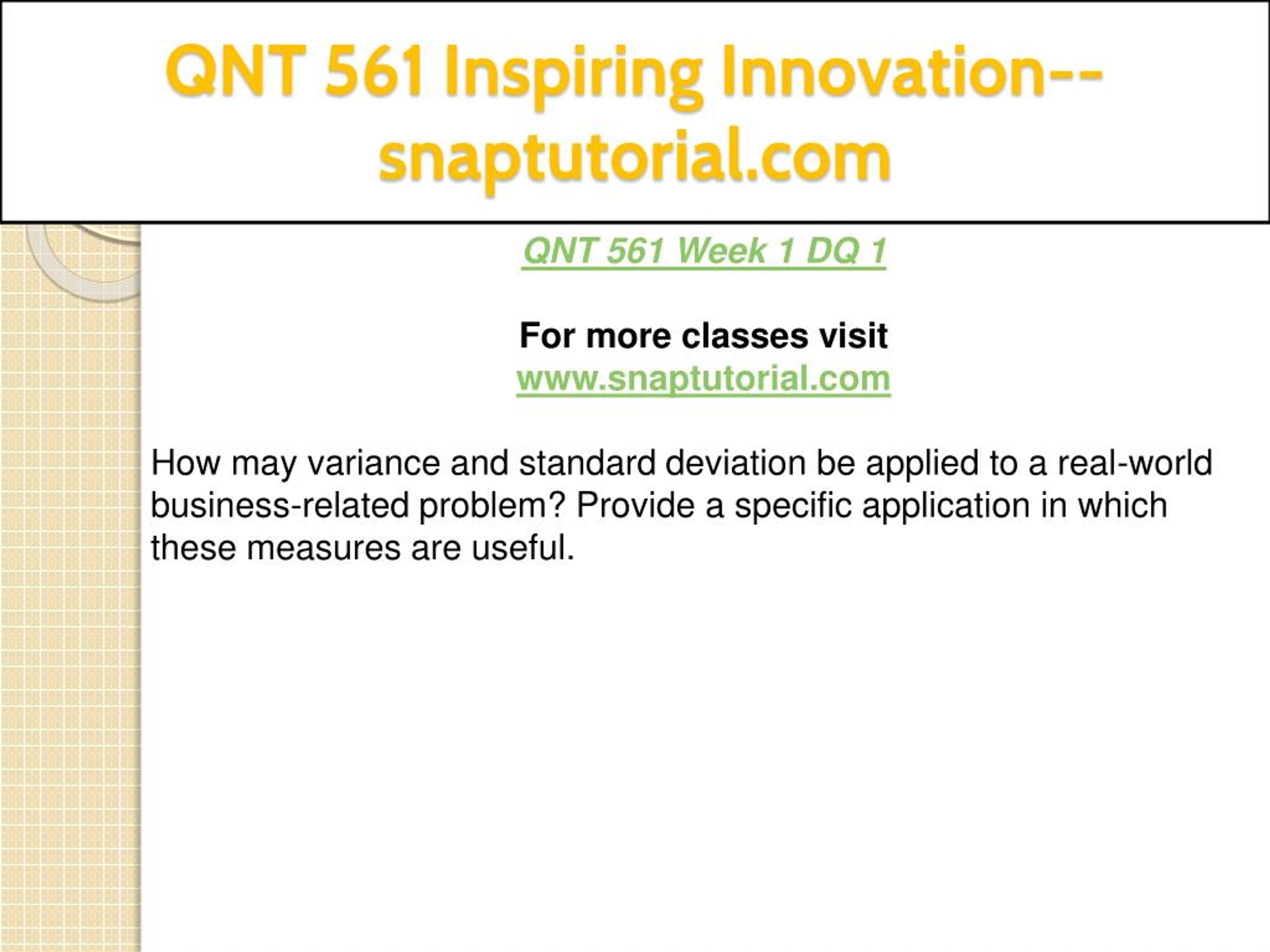 QNT 561 Inspiring Innovation--snaptutorial.com

QNT 561 Week 1 DQ 1

For more classes visit
www.snaptutorial.com

How may variance and standard deviation be applied to a real-world business-related problem? Provide a specific application in which these measures are useful.